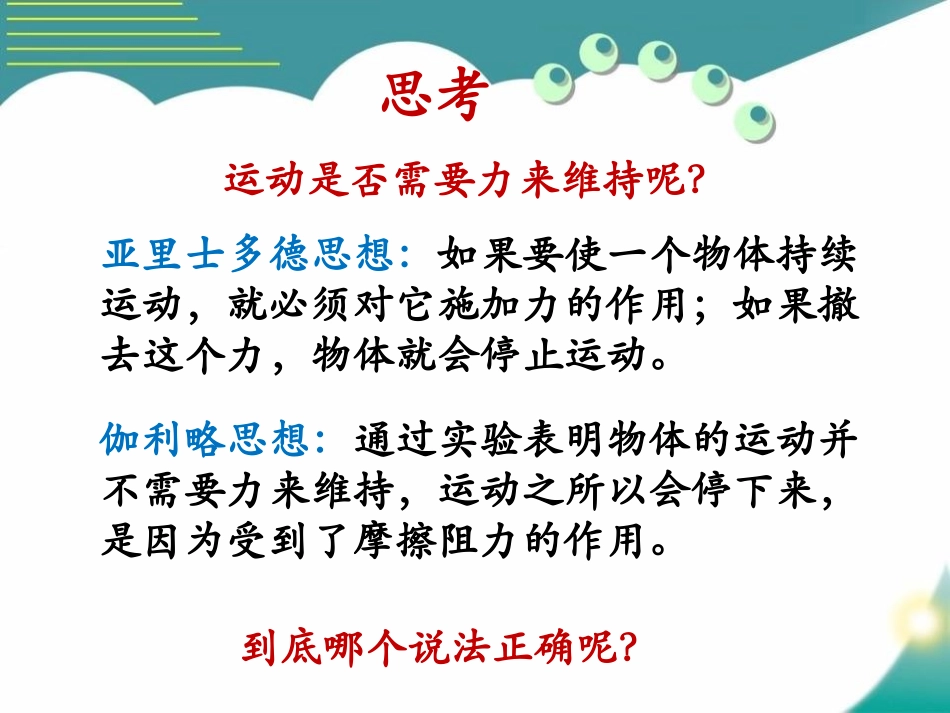 思考

运动是否需要力来维持呢?

亚里士多德思想：如果要使一个物体持续运动，就必须对它施加力的作用；如果撤去这个力，物体就会停止运动。

伽利略思想：通过实验表明物体的运动并不需要力来维持，运动之所以会停下来，是因为受到了摩擦阻力的作用。

到底哪个说法正确呢?